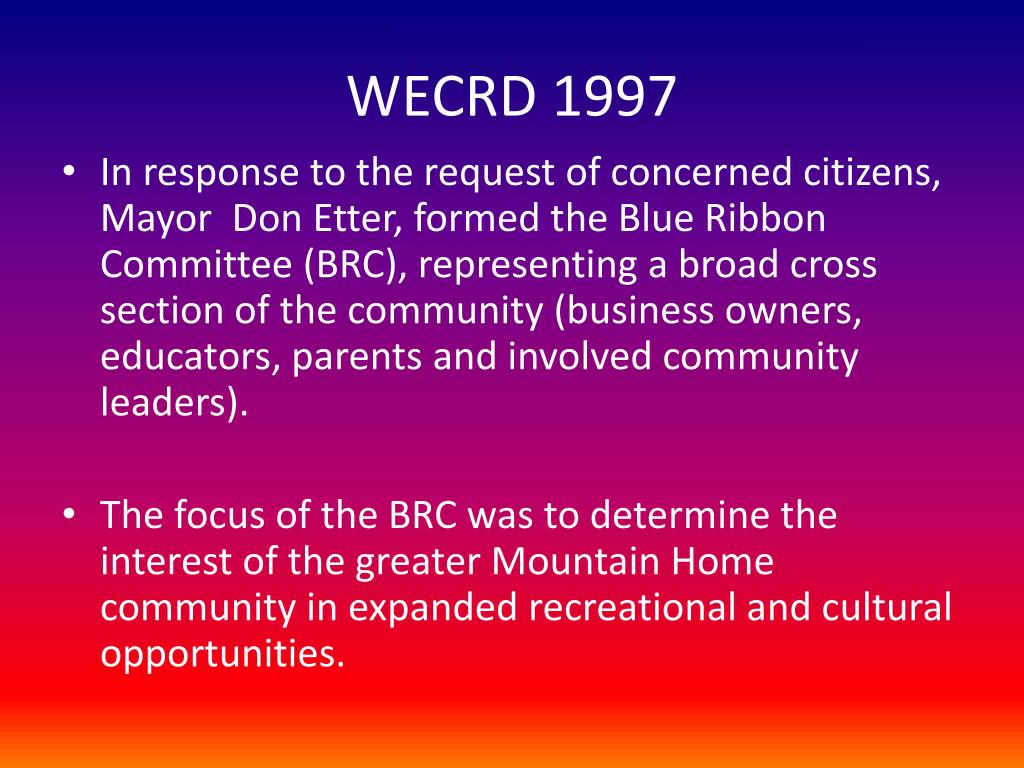 WECRD 1997

• In response to the request of concerned citizens, Mayor  Don Etter, formed the Blue Ribbon Committee (BRC), representing a broad cross section of the community (business owners, educators, parents and involved community leaders).

• The focus of the BRC was to determine the interest of the greater Mountain Home community in expanded recreational and cultural opportunities.